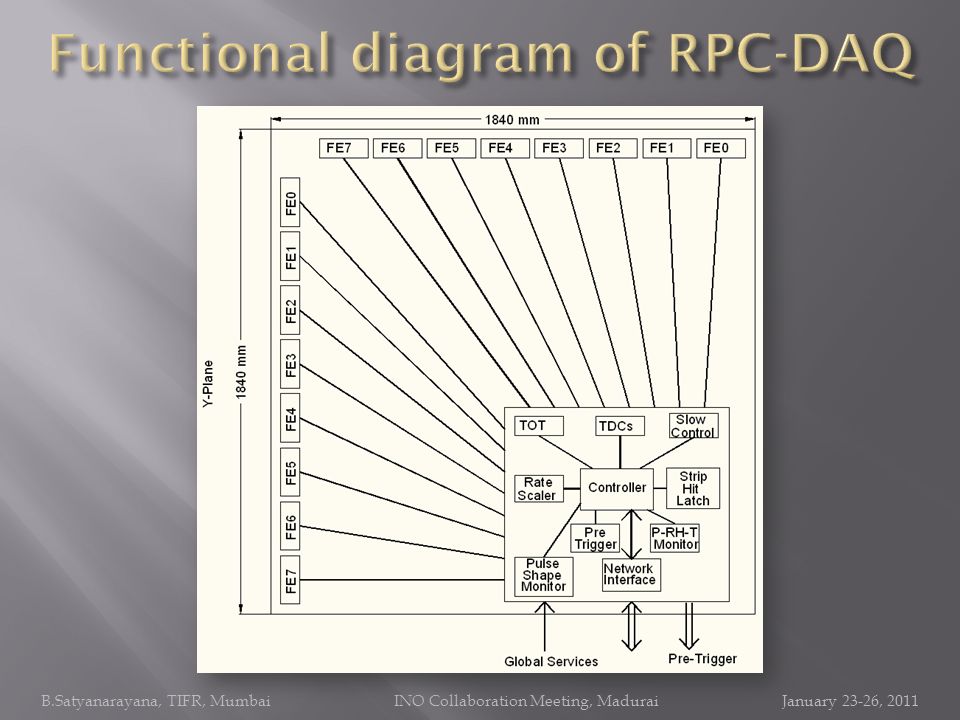 Functional diagram of RPC-DAQ

1840 mm

FE7 FE6 FE5 FE4 FE3 FE2 FE1 FE0

Y-Plane

1840 mm

FE0 FE1 FE2 FE3 FE4 FE5 FE6 FE7

TOT

TDCs

Slow Control

Rate Scaler

Controller

Strip Hit Latch

Pre Trigger

P-RH-T Monitor

Pulse Shape Monitor

Network Interface

Global Services

Pre-Trigger

B.Satyanarayana, TIFR, Mumbai

INO Collaboration Meeting, Madurai

January 23-26, 2011